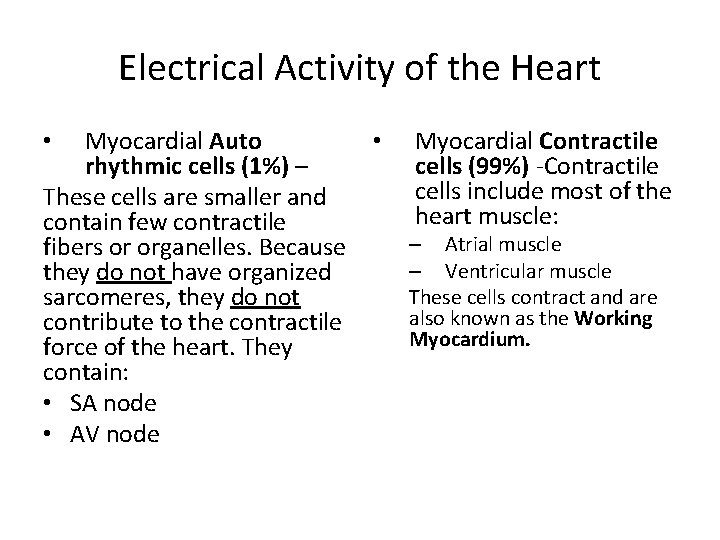 Electrical Activity of the Heart

• Myocardial Auto rhythmic cells (1%) –

These cells are smaller and contain few contractile fibers or organelles. Because they do not have organized sarcomeres, they do not contribute to the contractile force of the heart. They contain:

• SA node
• AV node

• Myocardial Contractile cells (99%) -Contractile cells include most of the heart muscle:

– Atrial muscle
– Ventricular muscle

These cells contract and are also known as the Working Myocardium.